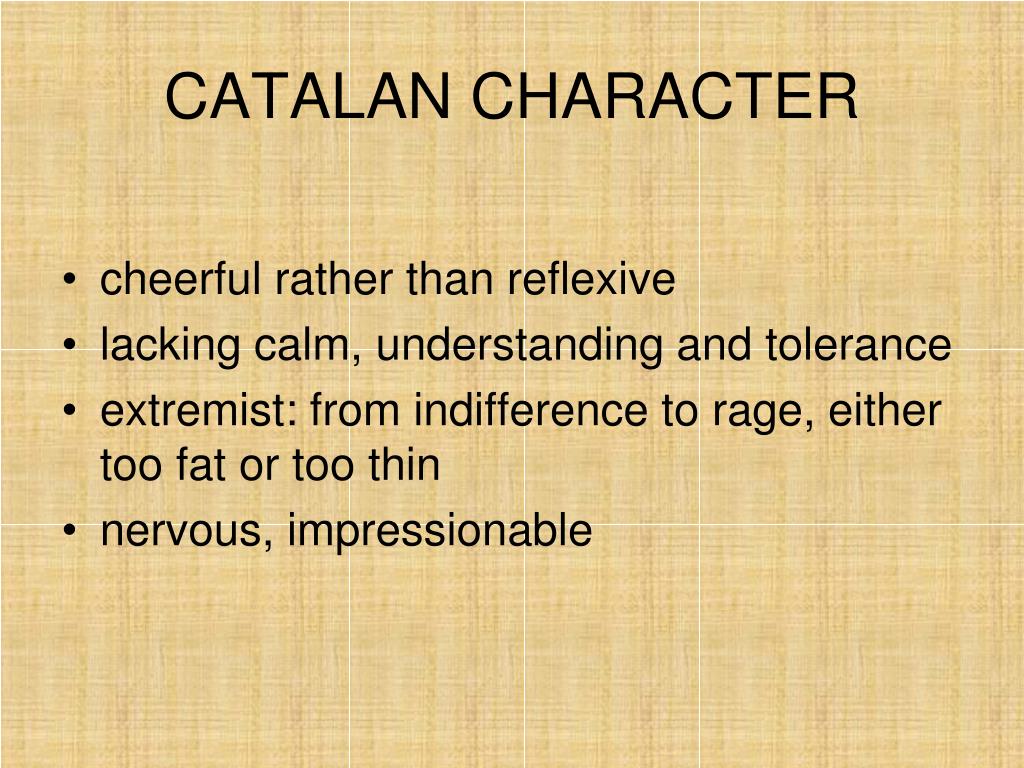 CATALAN CHARACTER

• cheerful rather than reflexive
• lacking calm, understanding and tolerance
• extremist: from indifference to rage, either too fat or too thin
• nervous, impressionable